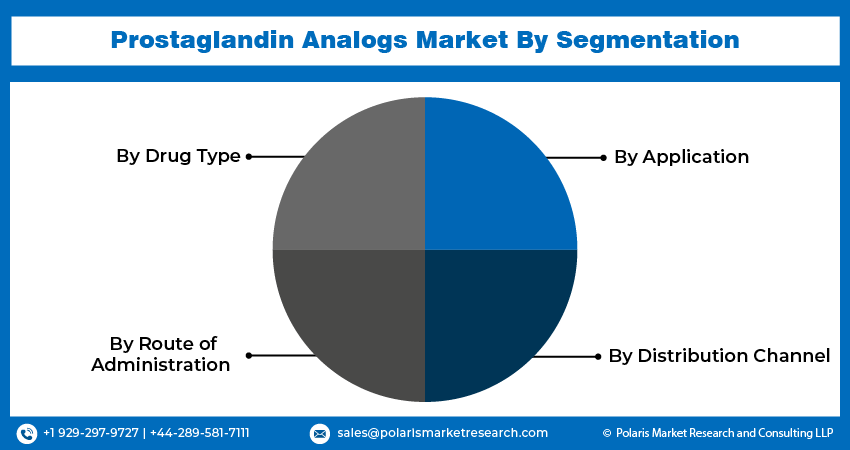 Prostaglandin Analogs Market By Segmentation

By Drug Type

By Application

By Route of Administration

By Distribution Channel

+1 929-297-9727 | +44-289-581-7111

sales@polarismarketresearch.com

© Polaris Market Research and Consulting LLP